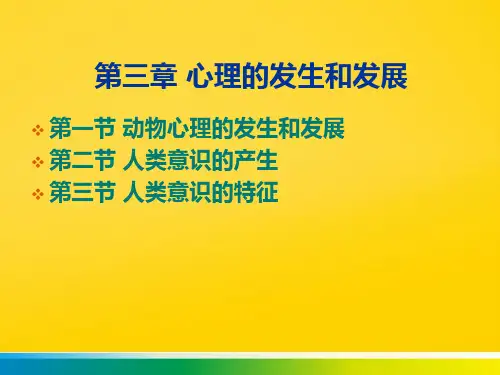 第三章 心理的发生和发展

❖ 第一节 动物心理的发生和发展
❖ 第二节 人类意识的产生
❖ 第三节 人类意识的特征